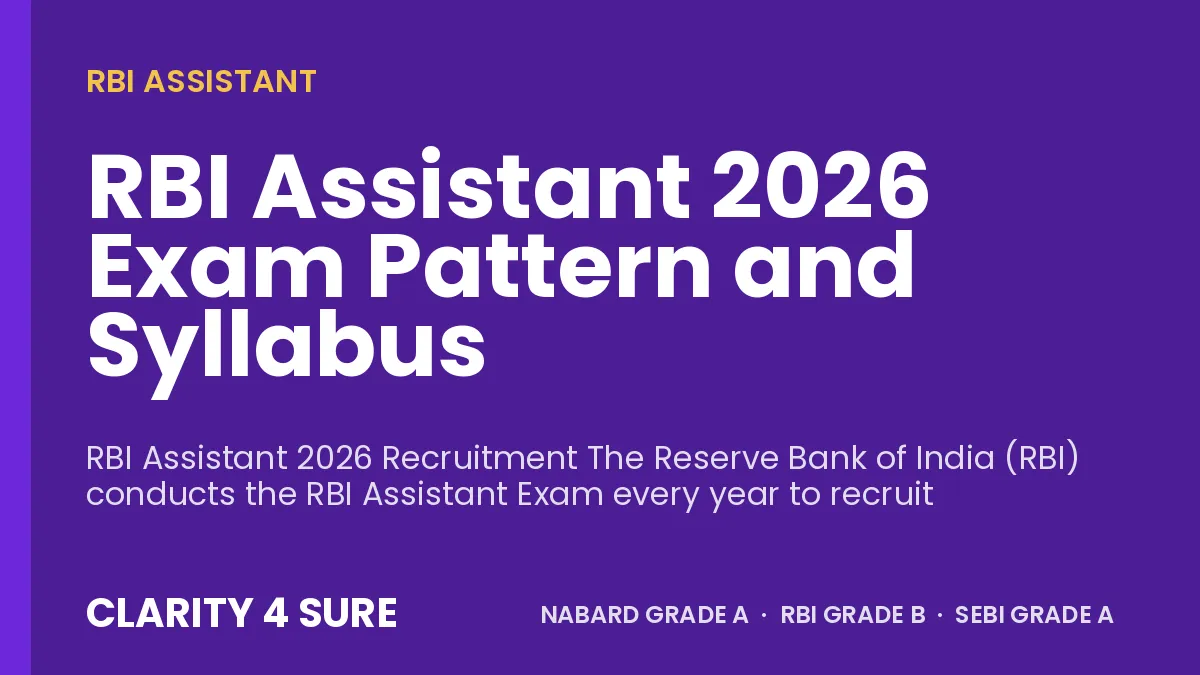 RBI ASSISTANT

RBI Assistant 2026 Exam Pattern and Syllabus

RBI Assistant 2026 Recruitment The Reserve Bank of India (RBI) conducts the RBI Assistant Exam every year to recruit

CLARITY 4 SURE

NABARD GRADE A · RBI GRADE B · SEBI GRADE A